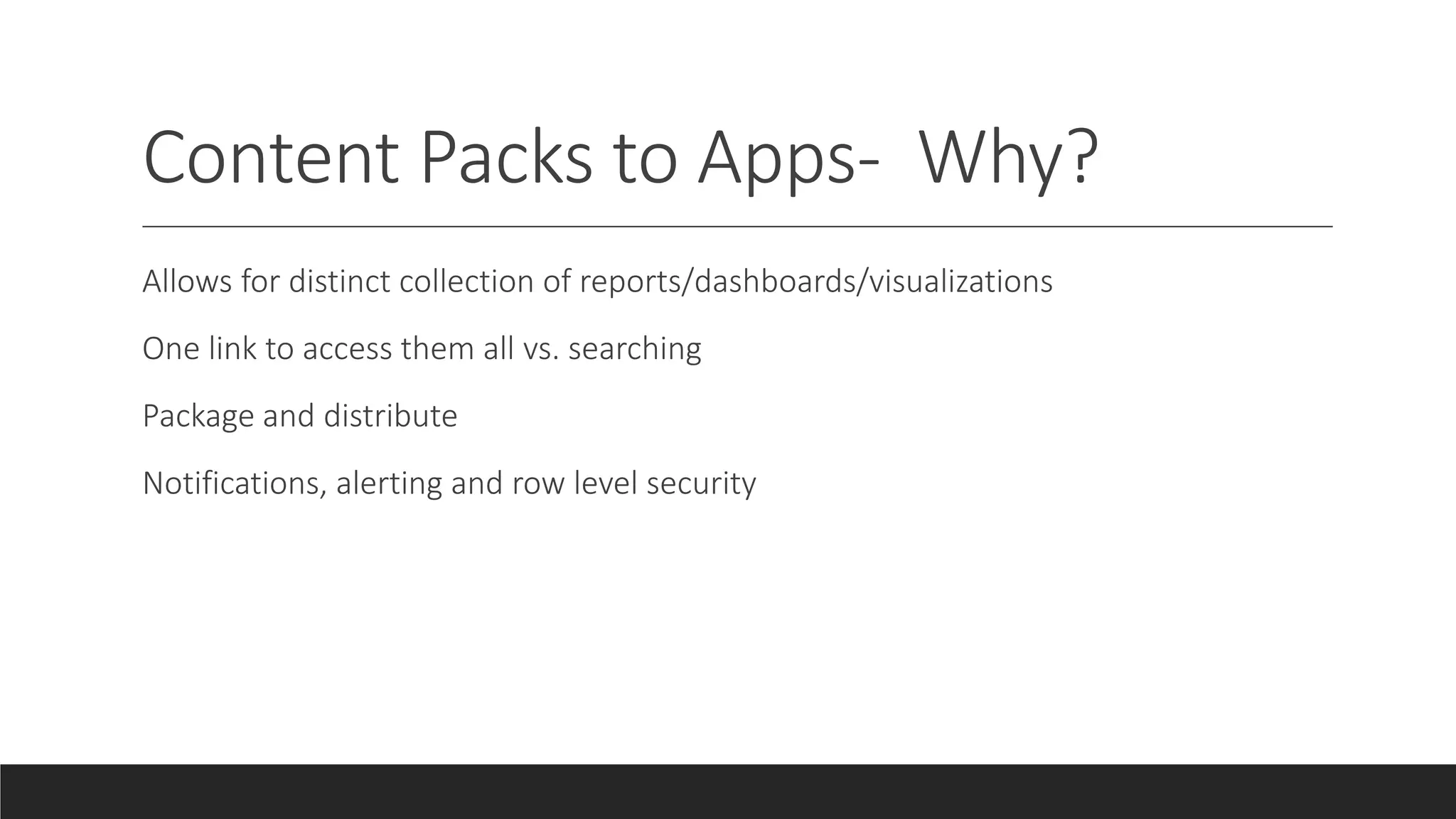 Content Packs to Apps-  Why?

Allows for distinct collection of reports/dashboards/visualizations

One link to access them all vs. searching

Package and distribute

Notifications, alerting and row level security